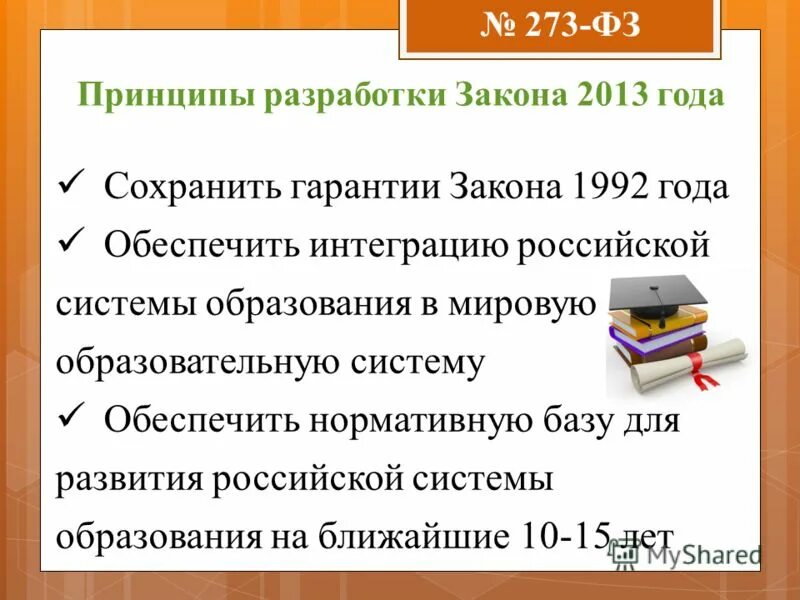 № 273-ФЗ

Принципы разработки Закона 2013 года

✓ Сохранить гарантии Закона 1992 года
✓ Обеспечить интеграцию российской системы образования в мировую образовательную систему
✓ Обеспечить нормативную базу для развития российской системы образования на ближайшие 10-15 лет

MyShared